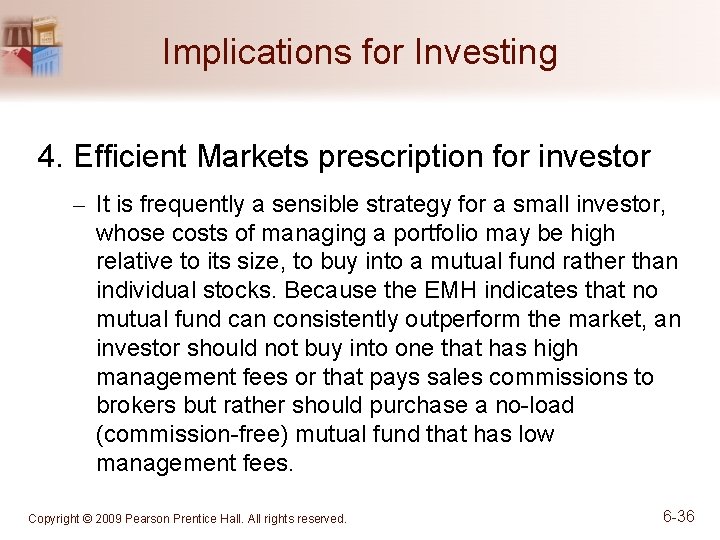 Implications for Investing

4. Efficient Markets prescription for investor

– It is frequently a sensible strategy for a small investor, whose costs of managing a portfolio may be high relative to its size, to buy into a mutual fund rather than individual stocks. Because the EMH indicates that no mutual fund can consistently outperform the market, an investor should not buy into one that has high management fees or that pays sales commissions to brokers but rather should purchase a no-load (commission-free) mutual fund that has low management fees.

Copyright © 2009 Pearson Prentice Hall. All rights reserved.

6-36